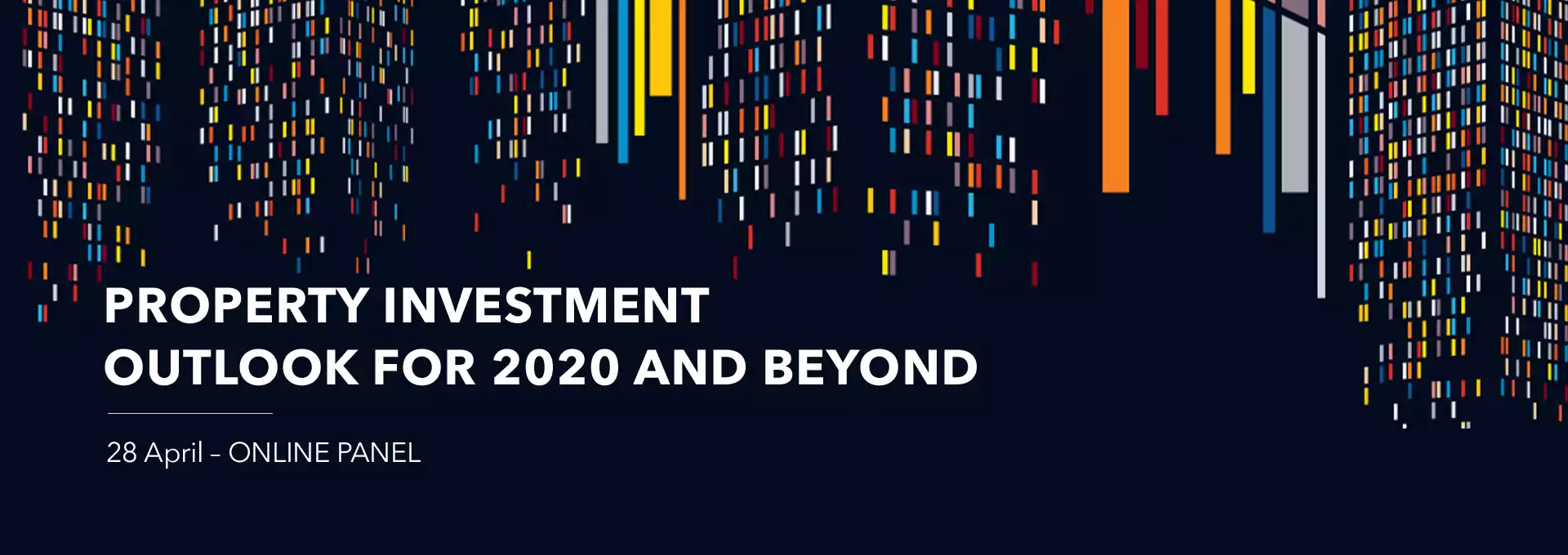 PROPERTY INVESTMENT
OUTLOOK FOR 2020 AND BEYOND

28 April – ONLINE PANEL